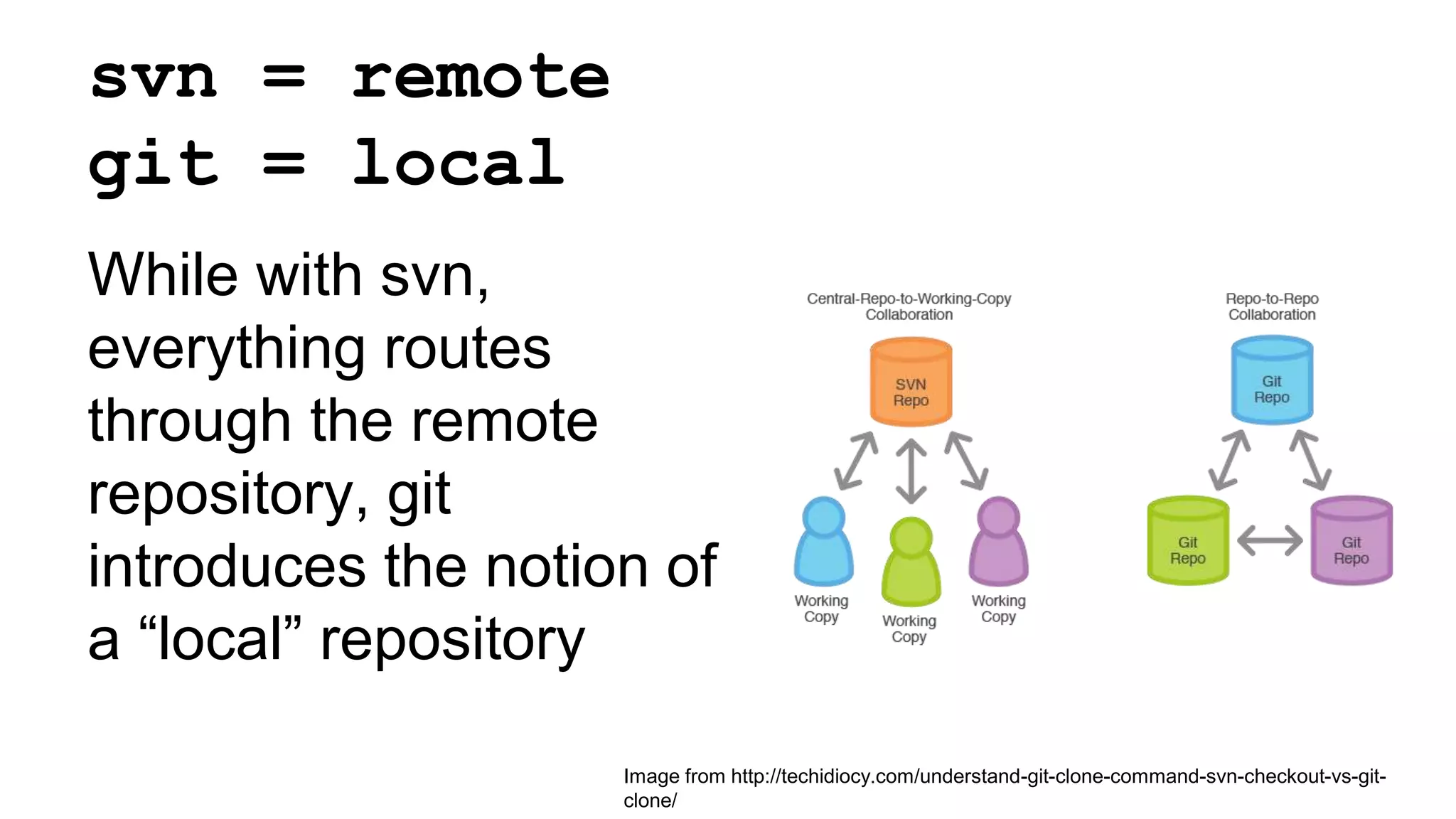 svn = remote
git = local

While with svn, everything routes through the remote repository, git introduces the notion of a “local” repository

Central-Repo-to-Working-Copy Collaboration

SVN Repo

Working Copy

Working Copy

Working Copy

Repo-to-Repo Collaboration

Git Repo

Git Repo

Git Repo

Image from http://techidiocy.com/understand-git-clone-command-svn-checkout-vs-git-clone/